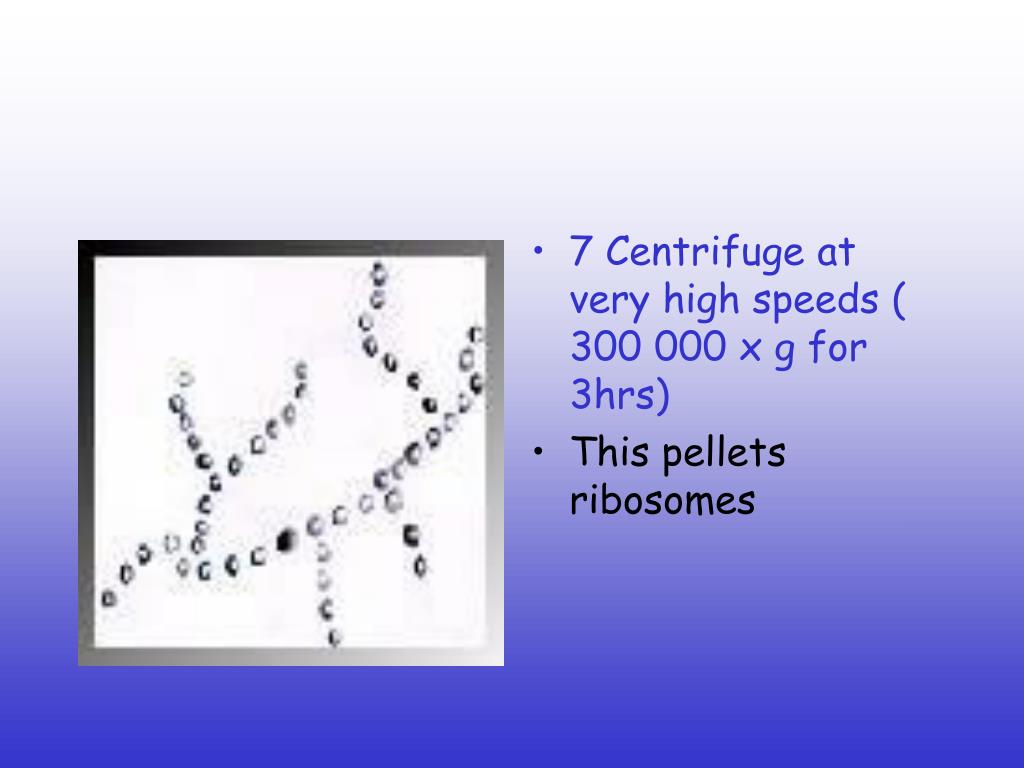 • 7 Centrifuge at very high speeds ( 300 000 x g for 3hrs)
• This pellets ribosomes